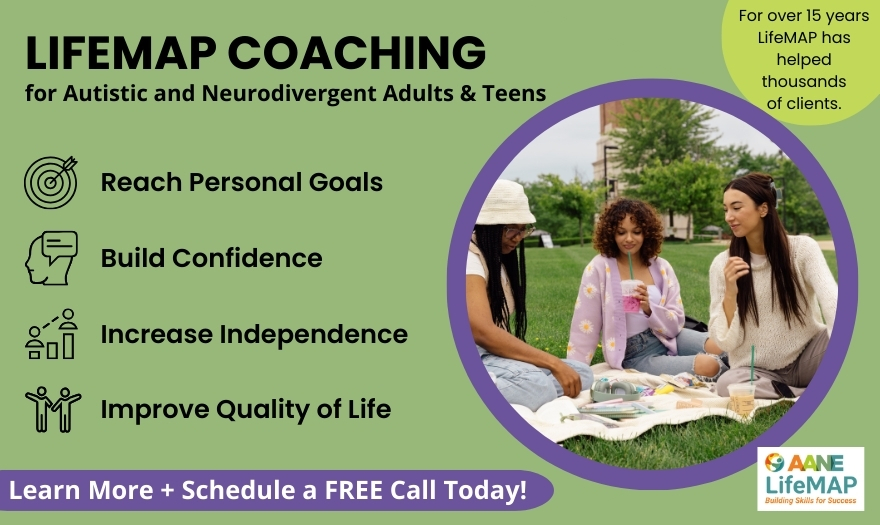 LIFEMAP COACHING
for Autistic and Neurodivergent Adults & Teens

For over 15 years LifeMAP has helped thousands of clients.

Reach Personal Goals

Build Confidence

Increase Independence

Improve Quality of Life

Learn More + Schedule a FREE Call Today!

AANE
LifeMAP
Building Skills for Success